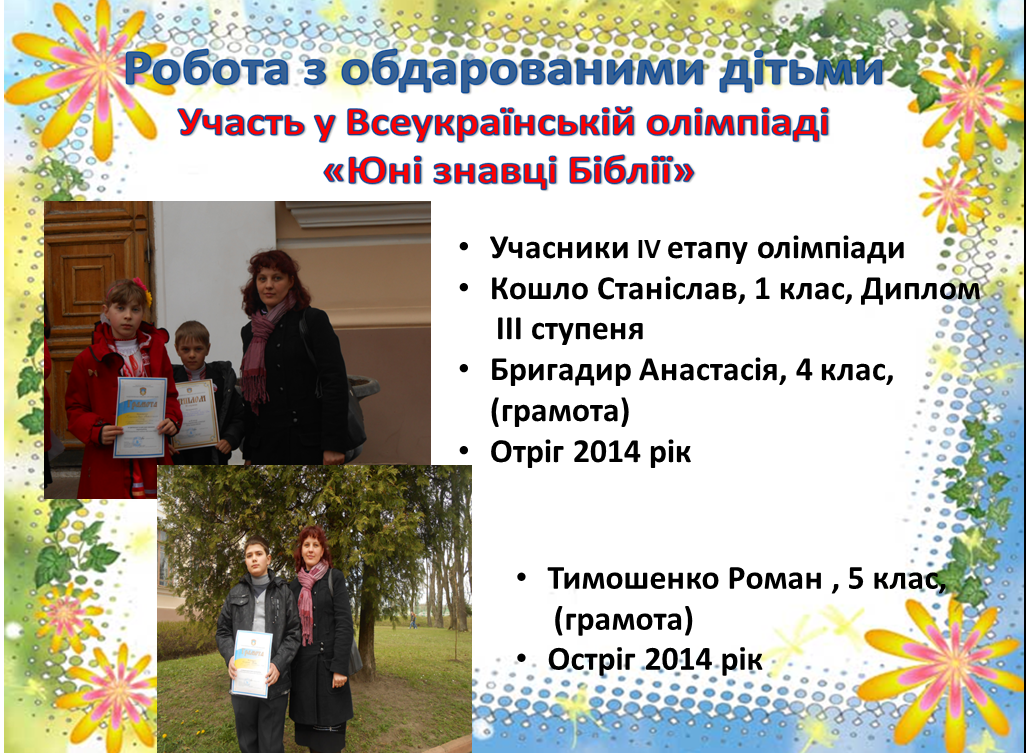 Робота з обдарованими дітьми
Участь у Всеукраїнській олімпіаді
«Юні знавці Біблії»

• Учасники IV етапу олімпіади
• Кошло Станіслав, 1 клас, Диплом III ступеня
• Бригадир Анастасія, 4 клас, (грамота)
• Отріг 2014 рік

• Тимошенко Роман , 5 клас, (грамота)
• Остріг 2014 рік